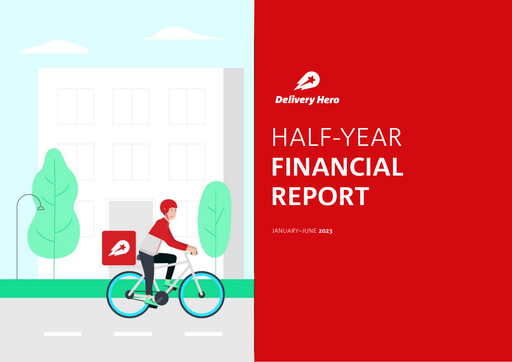 Delivery Hero

HALF-YEAR
FINANCIAL
REPORT

JANUARY–JUNE 2023